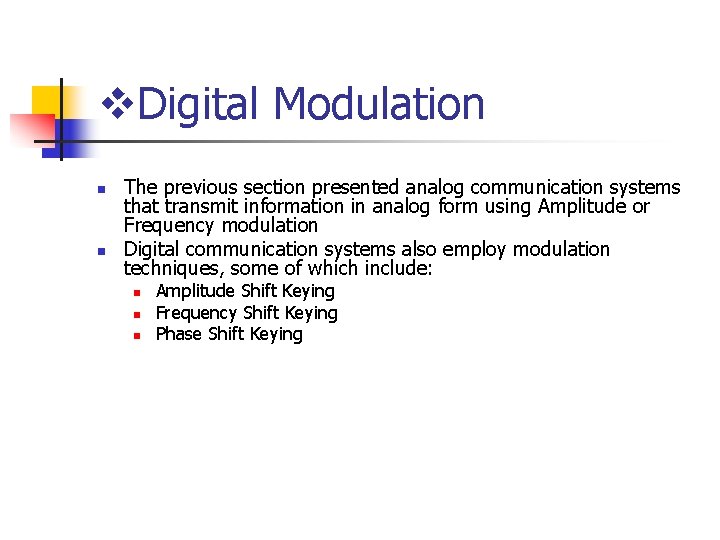 ❖Digital Modulation

- The previous section presented analog communication systems that transmit information in analog form using Amplitude or Frequency modulation
- Digital communication systems also employ modulation techniques, some of which include:
  - Amplitude Shift Keying
  - Frequency Shift Keying
  - Phase Shift Keying